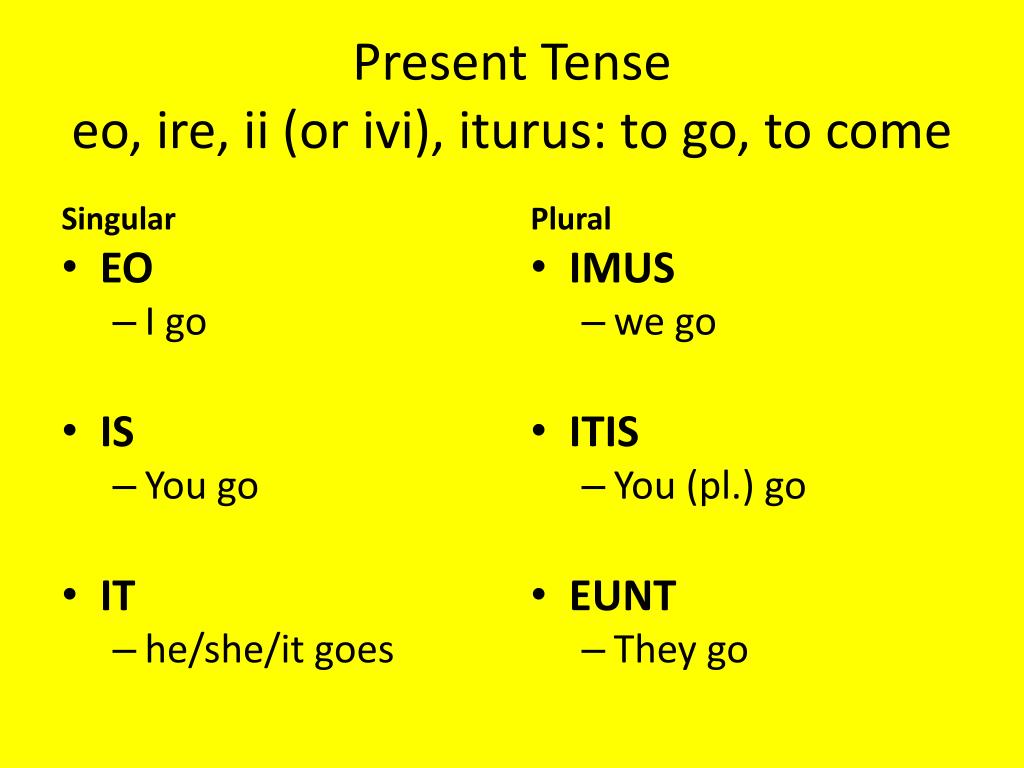 Present Tense
eo, ire, ii (or ivi), iturus: to go, to come

Singular
• EO
– I go

• IS
– You go

• IT
– he/she/it goes

Plural
• IMUS
– we go

• ITIS
– You (pl.) go

• EUNT
– They go